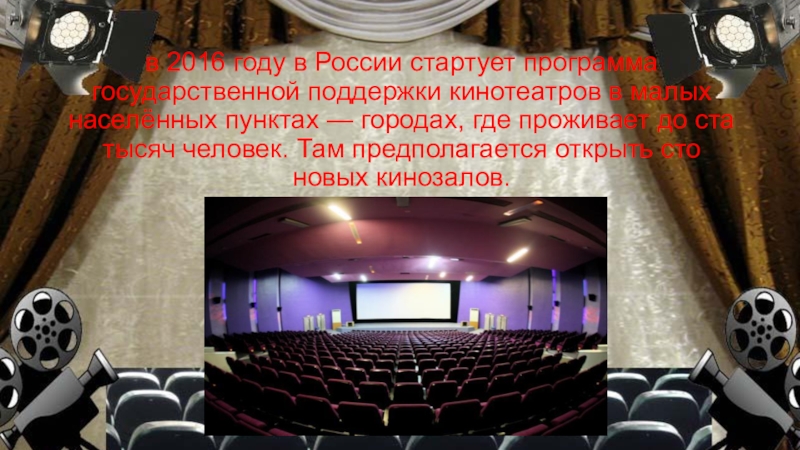 в 2016 году в России стартует программа государственной поддержки кинотеатров в малых населённых пунктах — городах, где проживает до ста тысяч человек. Там предполагается открыть сто новых кинозалов.